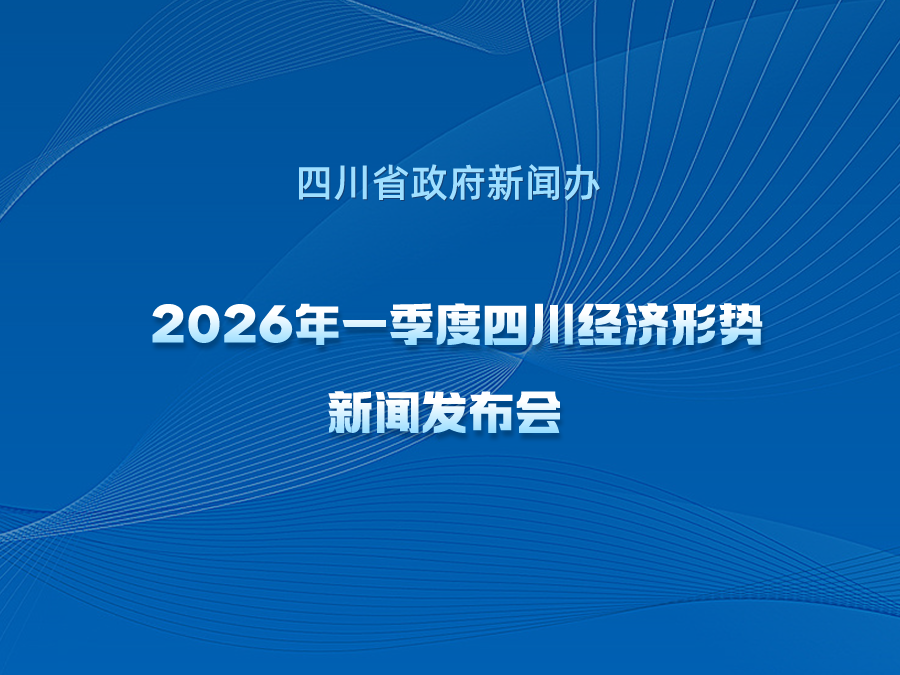 四川省政府新闻办

2026年一季度四川经济形势

新闻发布会